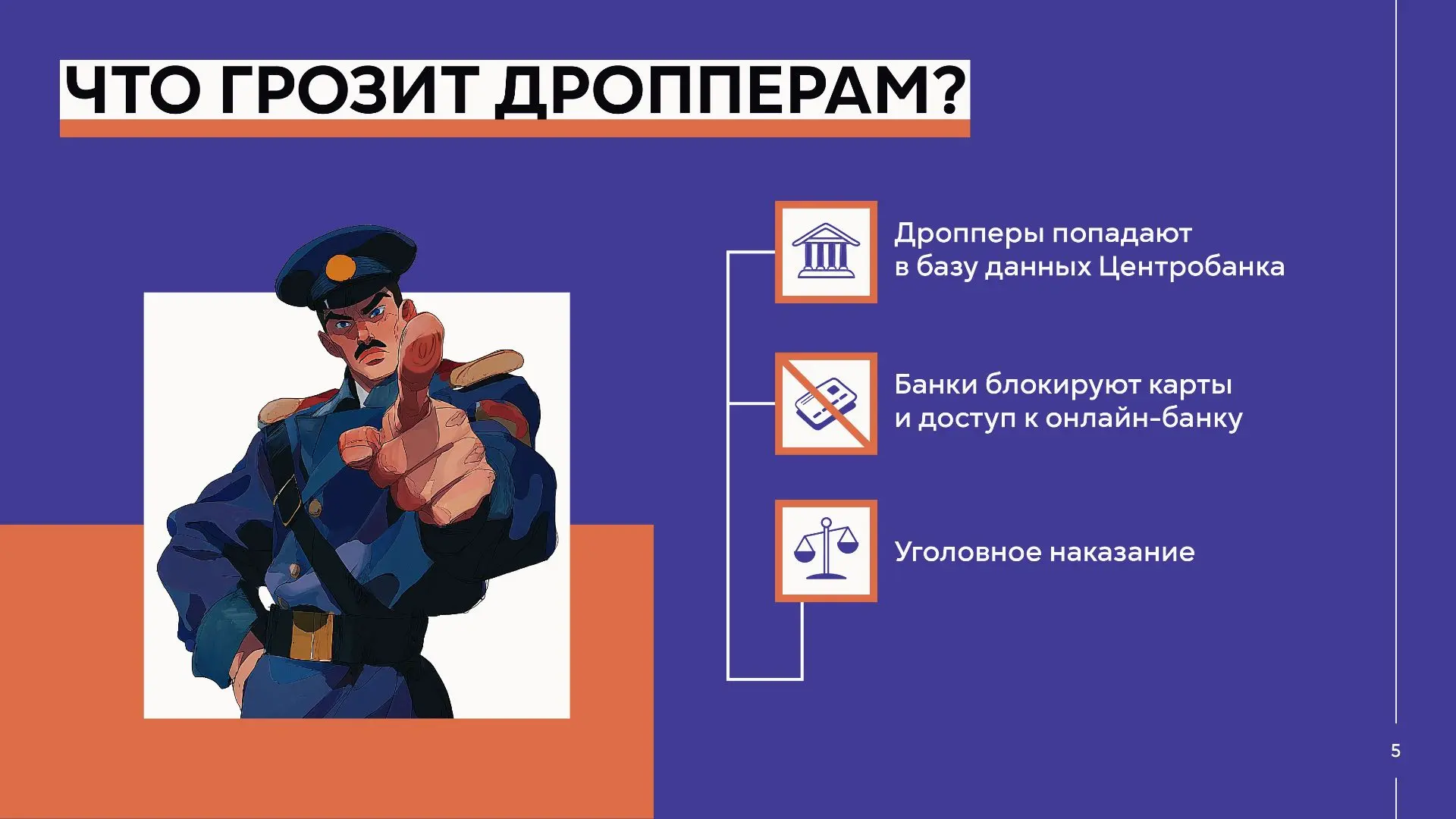 ЧТО ГРОЗИТ ДРОППЕРАМ?

Дропперы попадают в базу данных Центробанка

Банки блокируют карты и доступ к онлайн-банку

Уголовное наказание

5